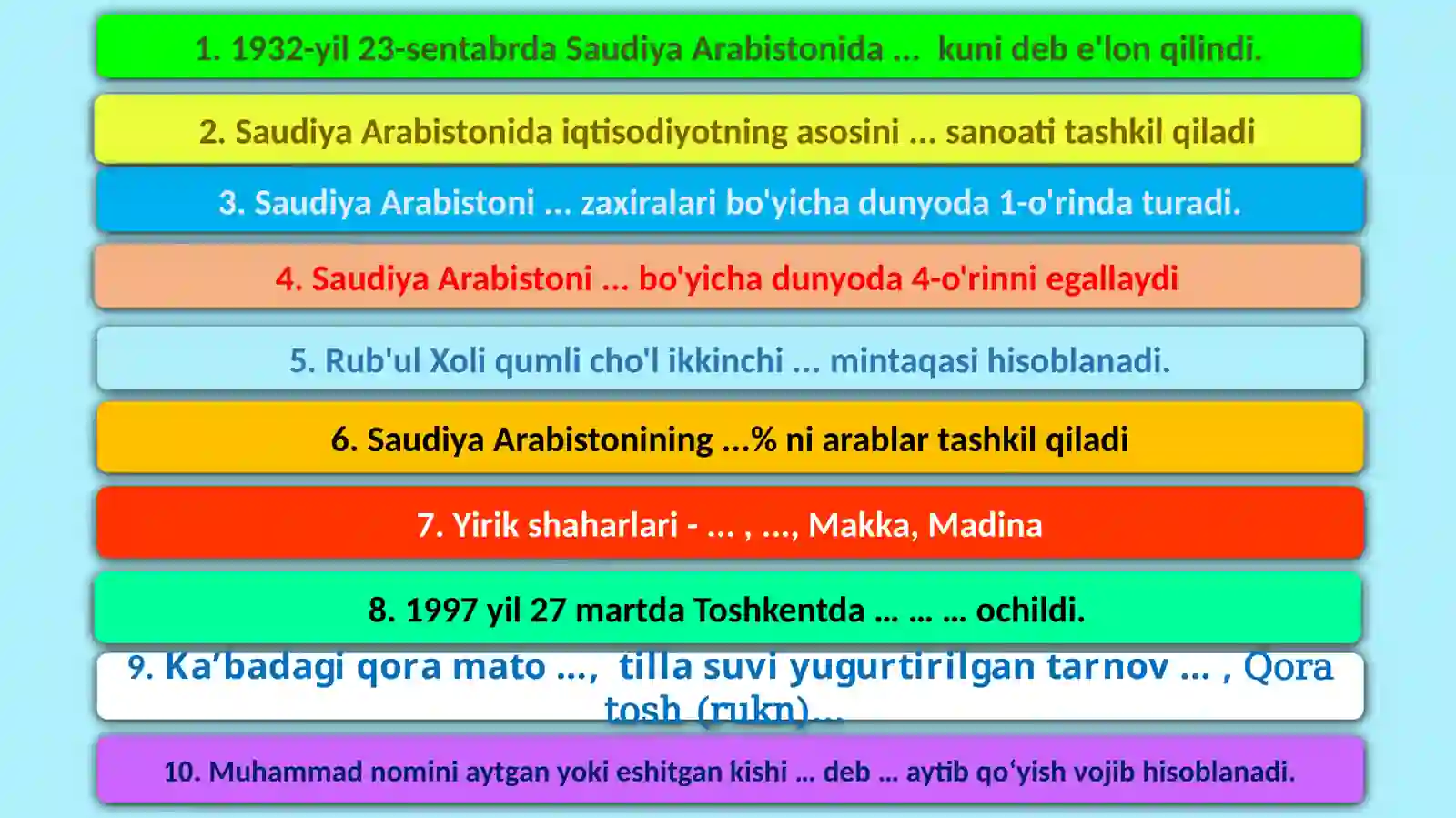 1. 1932-yil 23-sentabrda Saudiya Arabistonida ... kuni deb e'lon qilindi.

2. Saudiya Arabistonida iqtisodiyotning asosini ... sanoati tashkil qiladi

3. Saudiya Arabistoni ... zaxiralari bo'yicha dunyoda 1-o'rinda turadi.

4. Saudiya Arabistoni ... bo'yicha dunyoda 4-o'rinni egallaydi

5. Rub'ul Xoli qumli cho'l ikkinchi ... mintaqasi hisoblanadi.

6. Saudiya Arabistonining ...% ni arablar tashkil qiladi

7. Yirik shaharlari - ... , ..., Makka, Madina

8. 1997 yil 27 martda Toshkentda ... ... ... ochildi.

9. Ka'badagi qora mato ..., tilla suvi yugurtirilgan tarnov ... , Qora tosh (rukn)...

10. Muhammad nomini aytgan yoki eshitgan kishi ... deb ... aytib qo'yish vojib hisoblanadi.